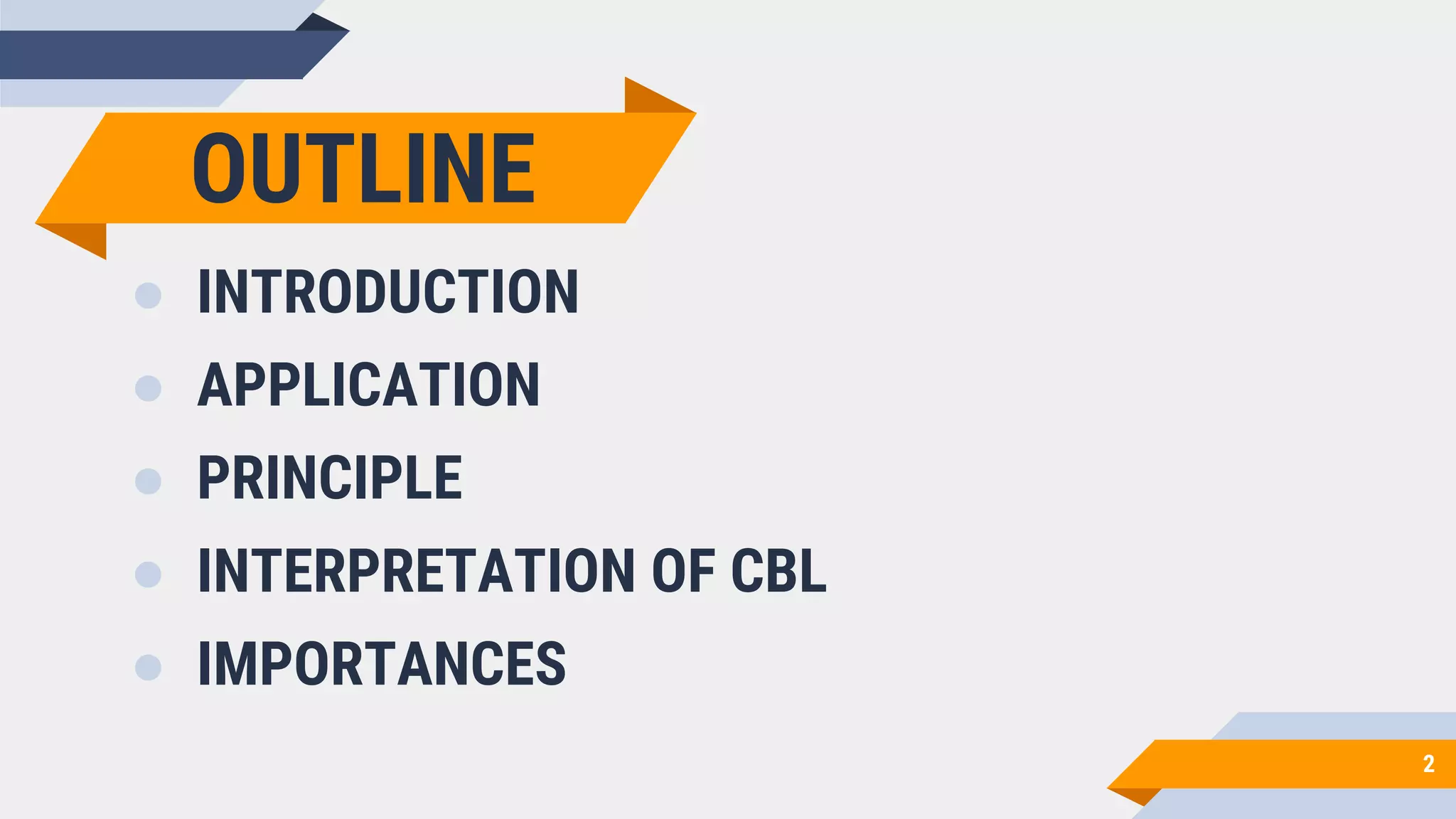 OUTLINE

- INTRODUCTION
- APPLICATION
- PRINCIPLE
- INTERPRETATION OF CBL
- IMPORTANCES

2